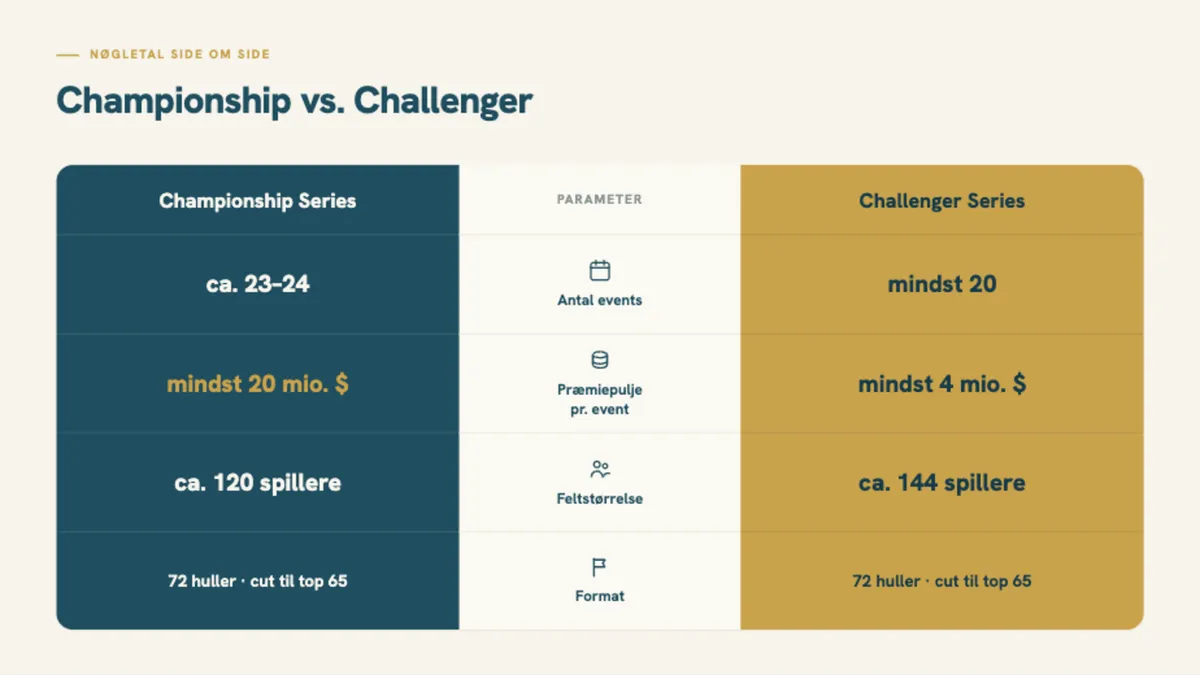 NØGLETAL SIDE OM SIDE

Championship vs. Challenger

| Championship Series | PARAMETER | Challenger Series |
|---|---|---|
| ca. 23–24 | Antal events | mindst 20 |
| mindst 20 mio. $ | Præmiepulje pr. event | mindst 4 mio. $ |
| ca. 120 spillere | Feltstørrelse | ca. 144 spillere |
| 72 huller · cut til top 65 | Format | 72 huller · cut til top 65 |